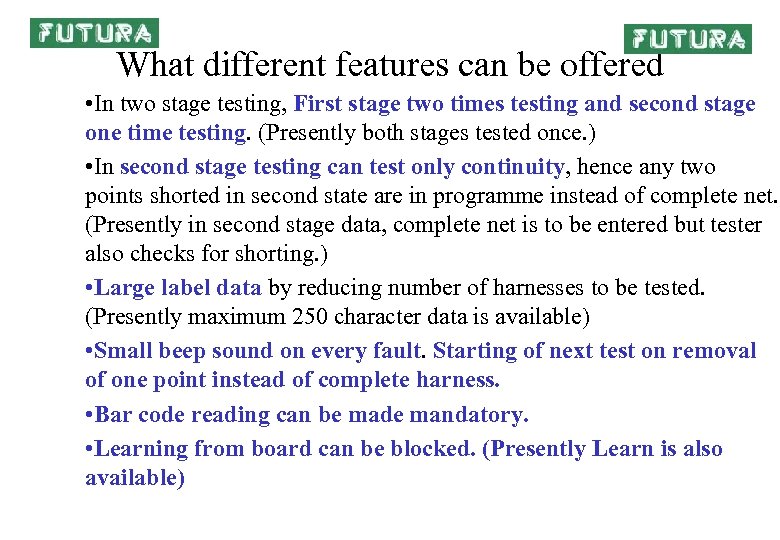 FUTURA

FUTURA

What different features can be offered

•In two stage testing, First stage two times testing and second stage one time testing. (Presently both stages tested once.)

•In second stage testing can test only continuity, hence any two points shorted in second state are in programme instead of complete net. (Presently in second stage data, complete net is to be entered but tester also checks for shorting.)

•Large label data by reducing number of harnesses to be tested. (Presently maximum 250 character data is available)

•Small beep sound on every fault. Starting of next test on removal of one point instead of complete harness.

•Bar code reading can be made mandatory.

•Learning from board can be blocked. (Presently Learn is also available)